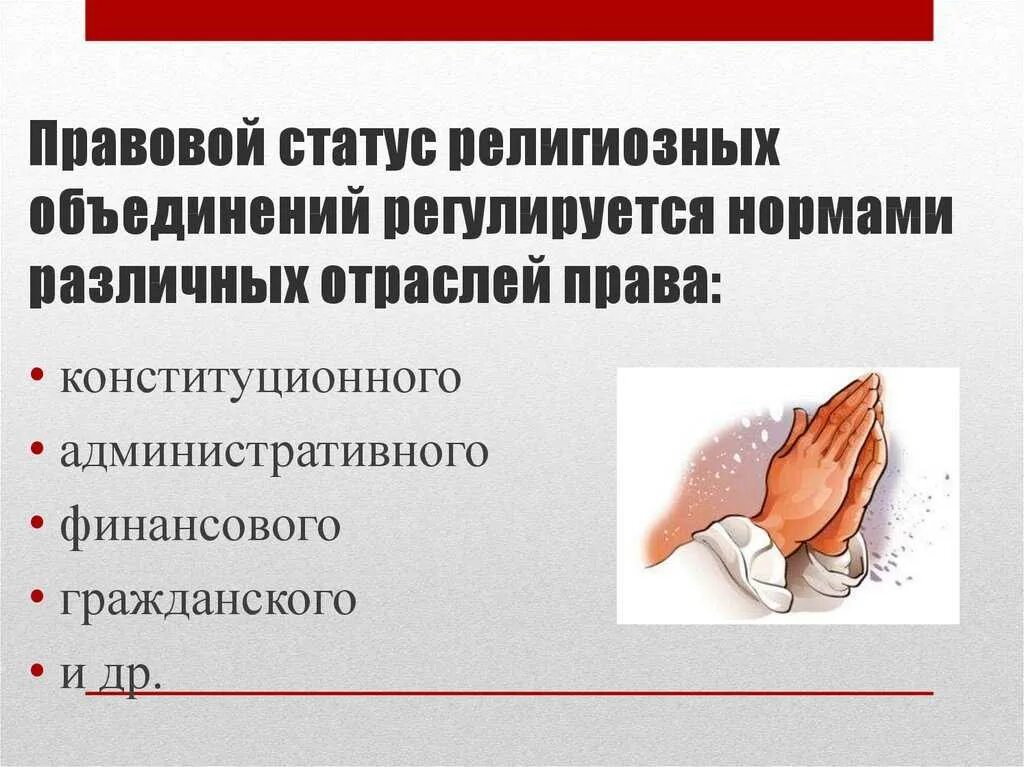 Правовой статус религиозных объединений регулируется нормами различных отраслей права:

• конституционного
• административного
• финансового
• гражданского
• и др.